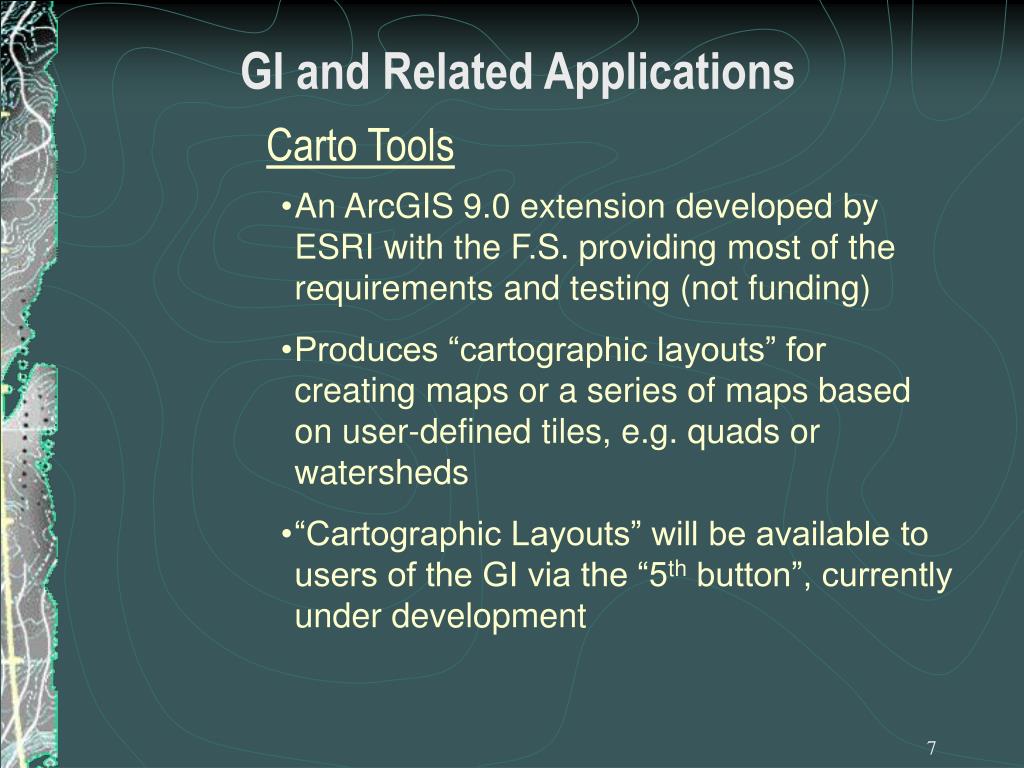 GI and Related Applications

Carto Tools

•An ArcGIS 9.0 extension developed by ESRI with the F.S. providing most of the requirements and testing (not funding)

•Produces “cartographic layouts” for creating maps or a series of maps based on user-defined tiles, e.g. quads or watersheds

•“Cartographic Layouts” will be available to users of the GI via the “5$^{th}$ button”, currently under development

7